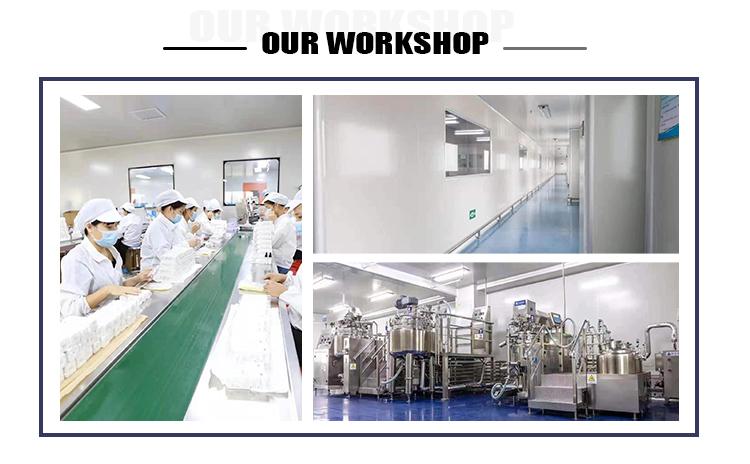 OUR WORKSHOP

OUR WORKSHOP